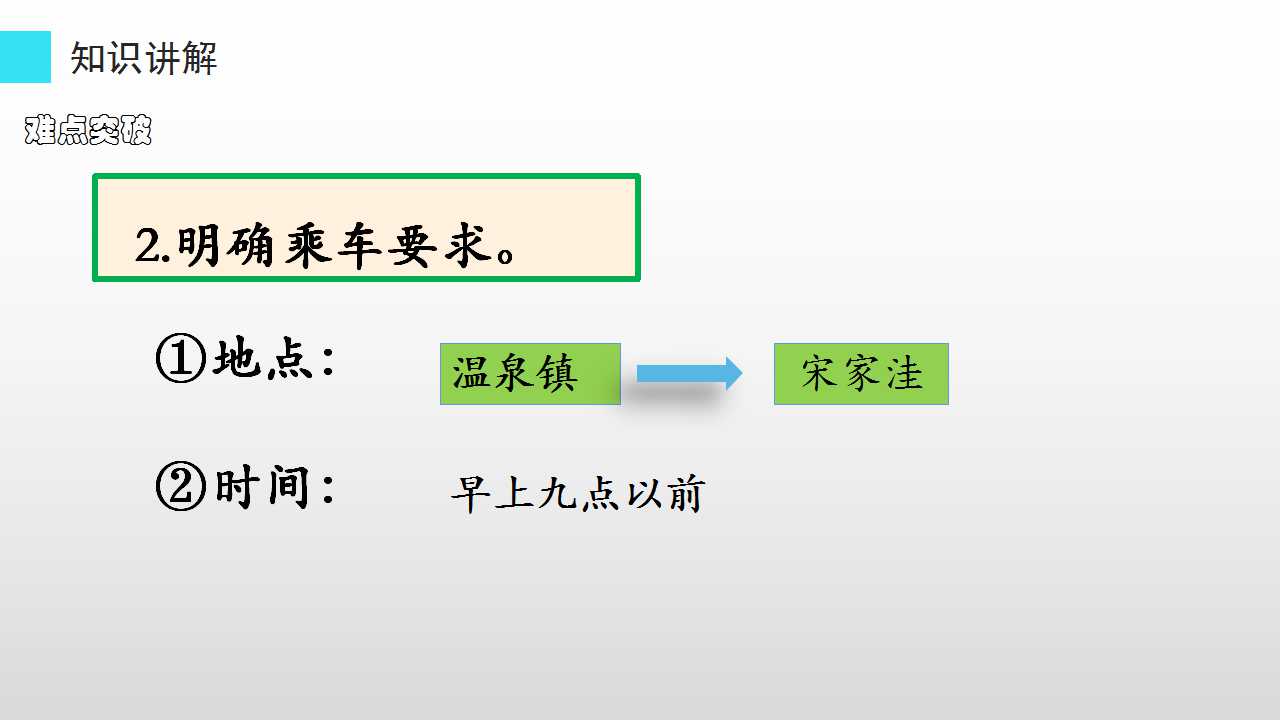 知识讲解

难点突破

2.明确乘车要求。

①地点： 温泉镇 宋家洼

②时间： 早上九点以前